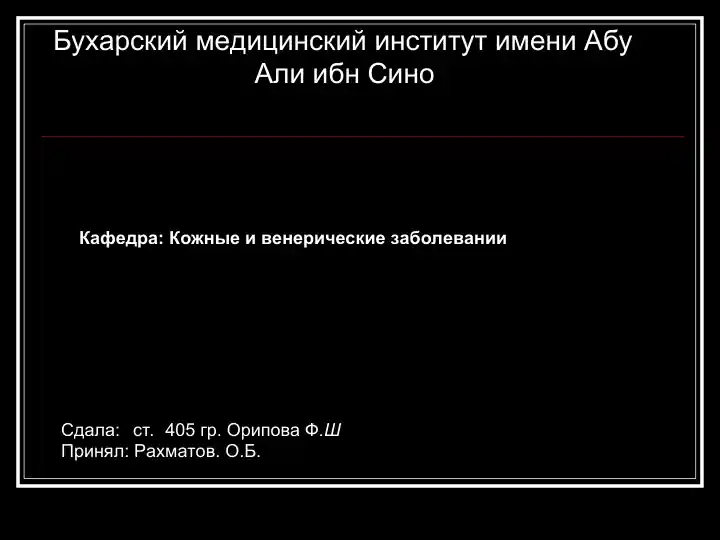 Бухарский медицинский институт имени Абу Али ибн Сино

Кафедра: Кожные и венерические заболевании

Сдала: ст. 405 гр. Орипова Ф.Ш
Принял: Рахматов. О.Б.